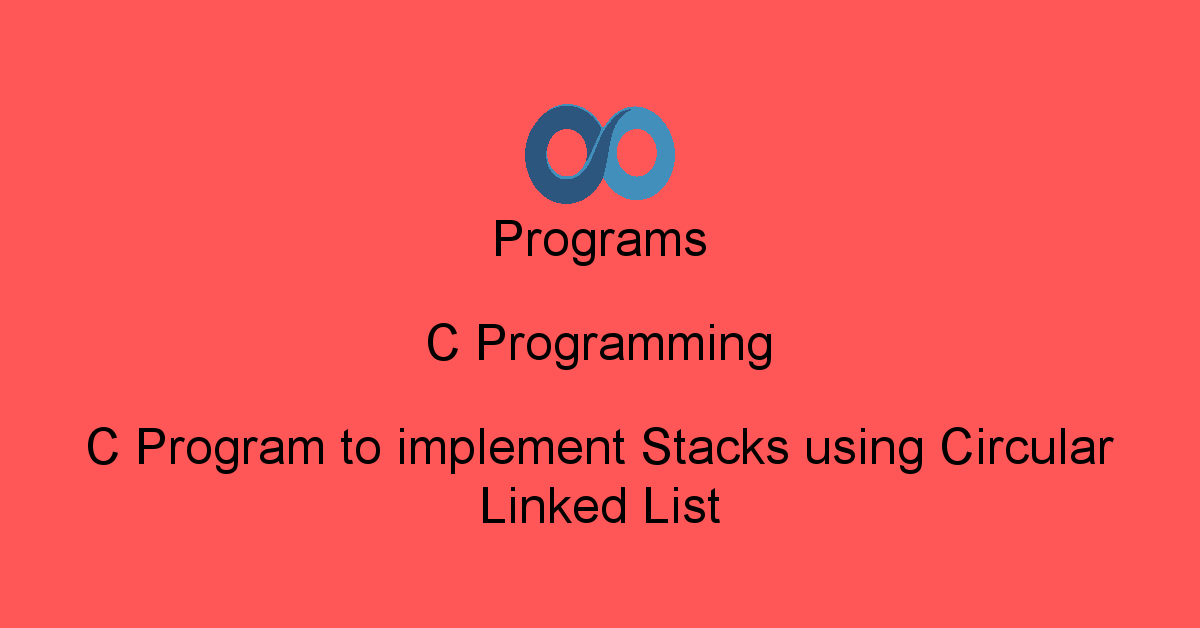 Programs

C Programming

C Program to implement Stacks using Circular Linked List